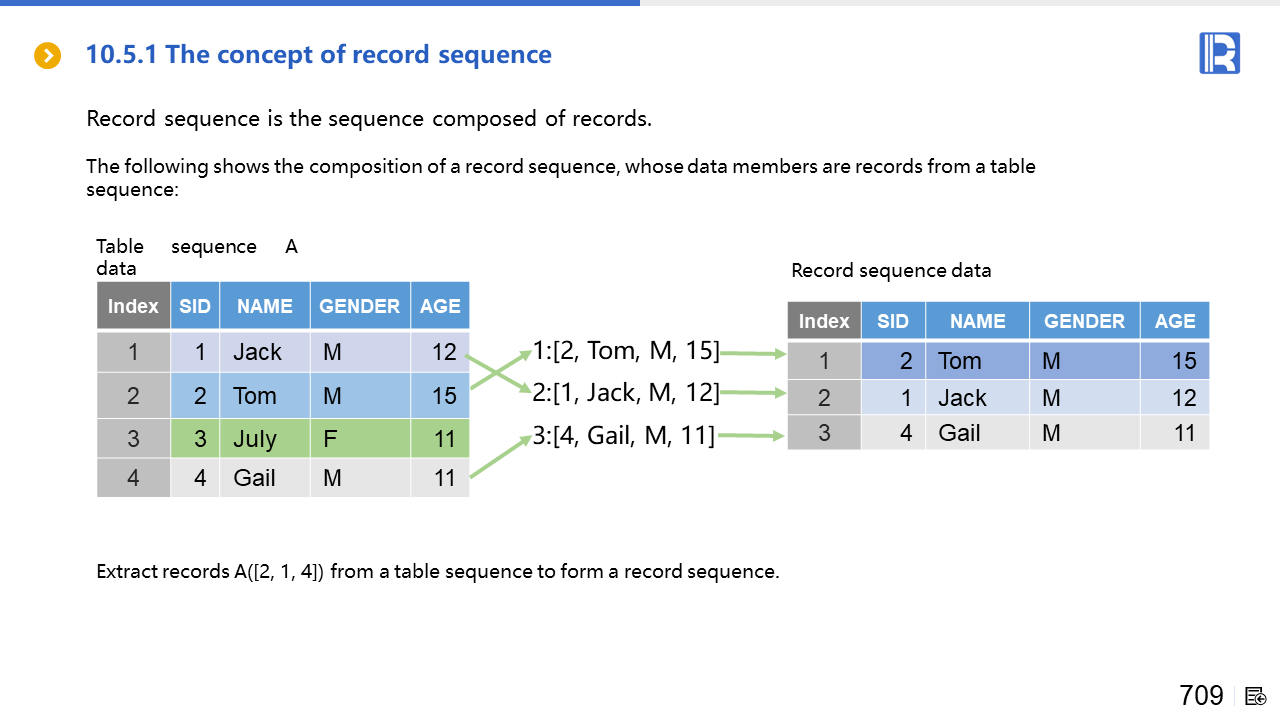 10.5.1 The concept of record sequence

Record sequence is the sequence composed of records.

The following shows the composition of a record sequence, whose data members are records from a table sequence:

Table sequence A data

| Index | SID | NAME | GENDER | AGE |
|---|---|---|---|---|
| 1 | 1 | Jack | M | 12 |
| 2 | 2 | Tom | M | 15 |
| 3 | 3 | July | F | 11 |
| 4 | 4 | Gail | M | 11 |

1:[2, Tom, M, 15]
2:[1, Jack, M, 12]
3:[4, Gail, M, 11]

Record sequence data

| Index | SID | NAME | GENDER | AGE |
|---|---|---|---|---|
| 1 | 2 | Tom | M | 15 |
| 2 | 1 | Jack | M | 12 |
| 3 | 4 | Gail | M | 11 |

Extract records A([2, 1, 4]) from a table sequence to form a record sequence.

709